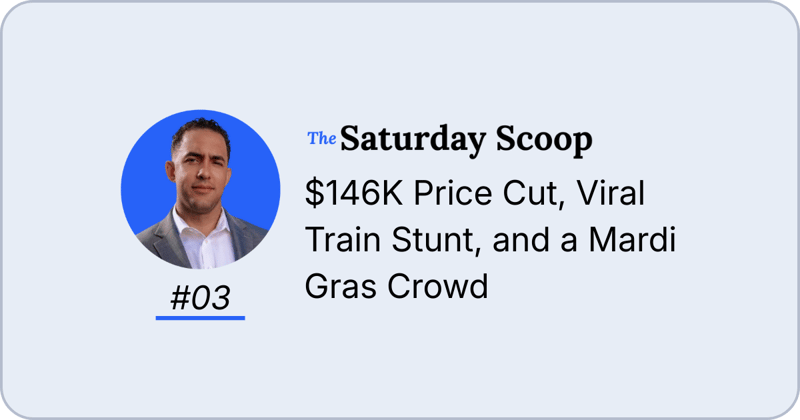 #03

The Saturday Scoop

$146K Price Cut, Viral Train Stunt, and a Mardi Gras Crowd